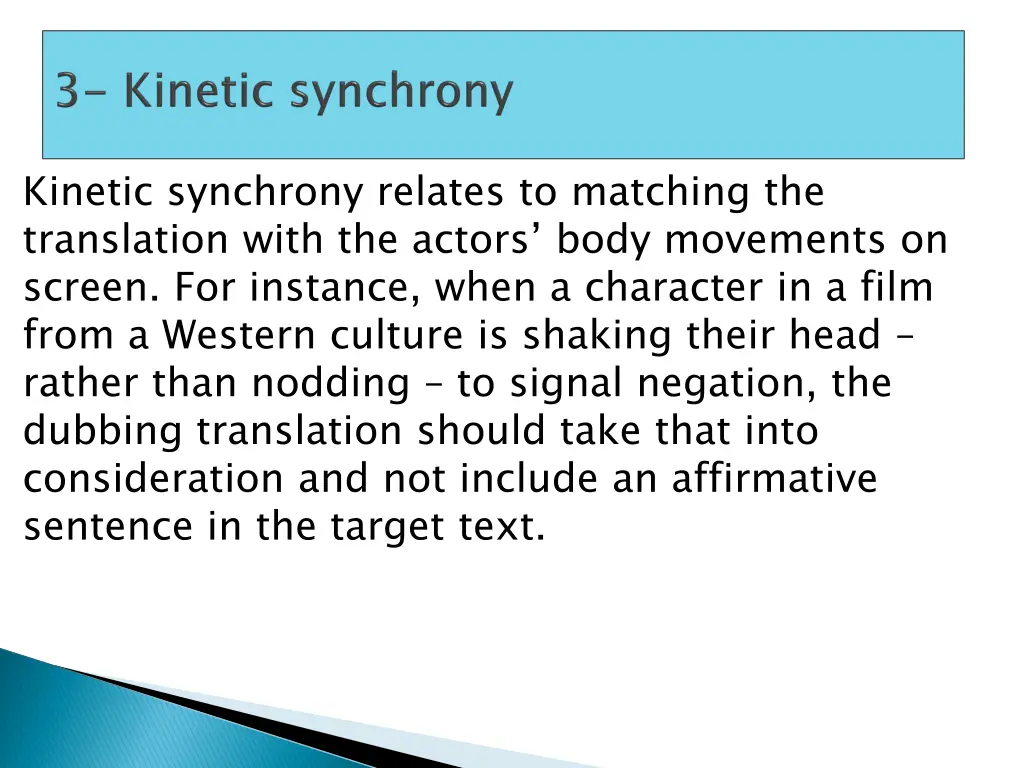 3- Kinetic synchrony

Kinetic synchrony relates to matching the translation with the actors’ body movements on screen. For instance, when a character in a film from a Western culture is shaking their head – rather than nodding – to signal negation, the dubbing translation should take that into consideration and not include an affirmative sentence in the target text.